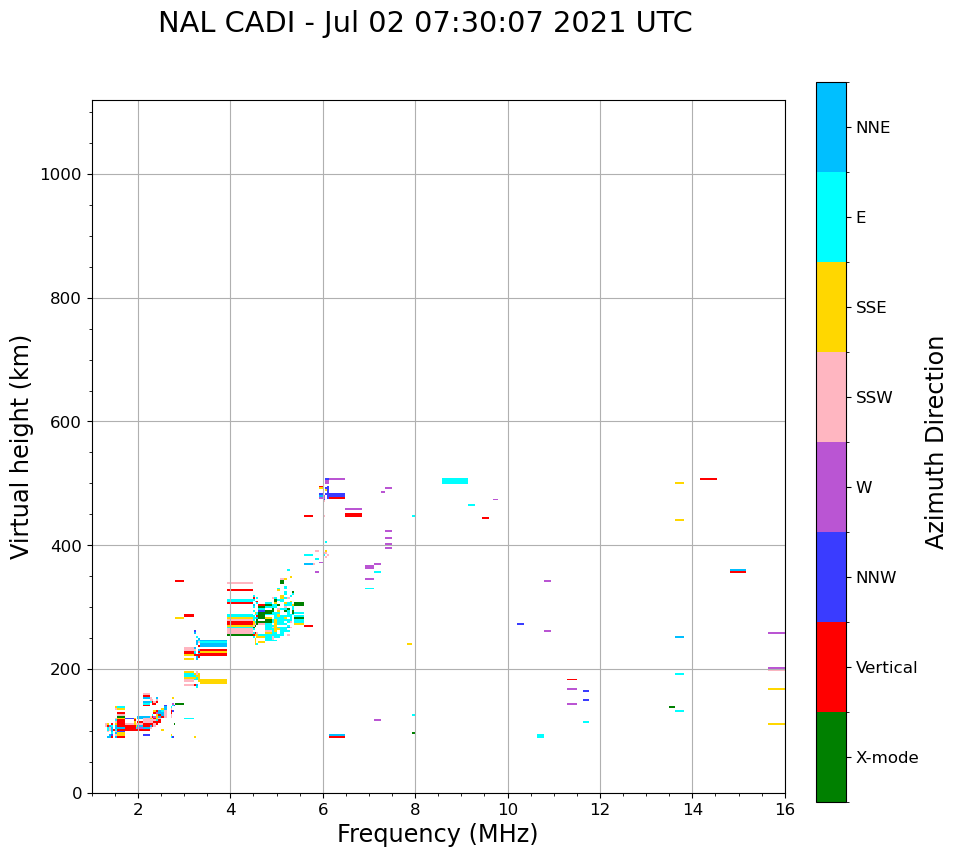 NAL CADI - Jul 02 07:30:07 2021 UTC

Virtual height (km)

1000
800
600
400
200
0

2
4
6
8
10
12
14
16

Frequency (MHz)

NNE
E
SSE
SSW
W
NNW
Vertical
X-mode

Azimuth Direction